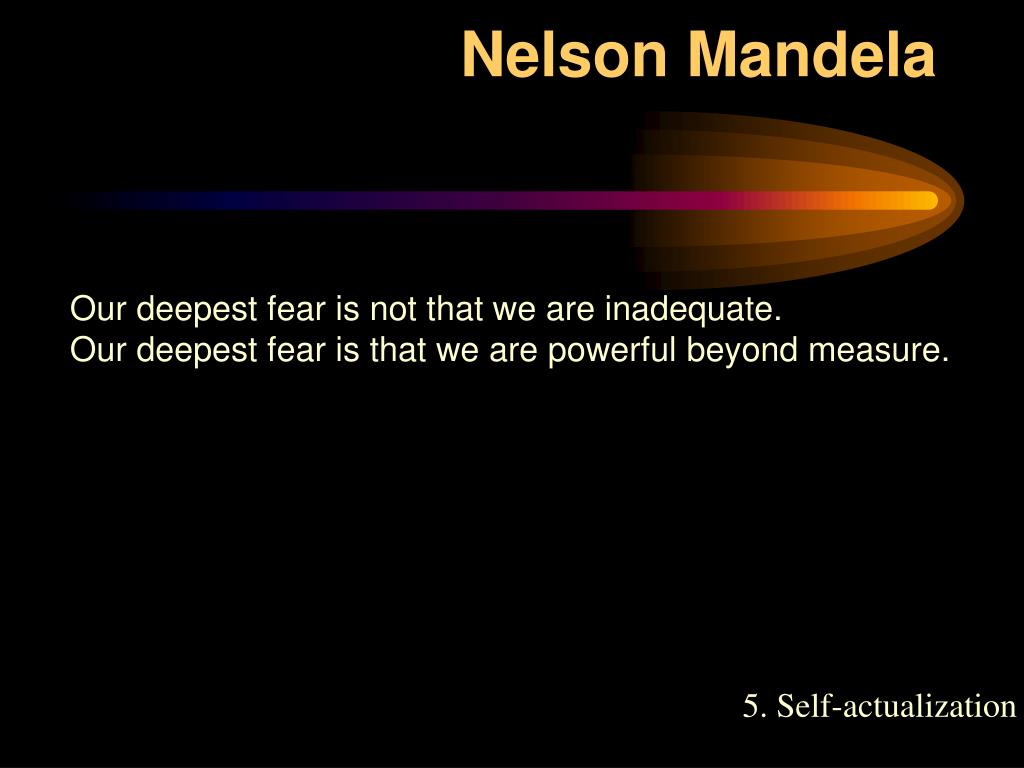 Nelson Mandela

Our deepest fear is not that we are inadequate.
Our deepest fear is that we are powerful beyond measure.

5. Self-actualization